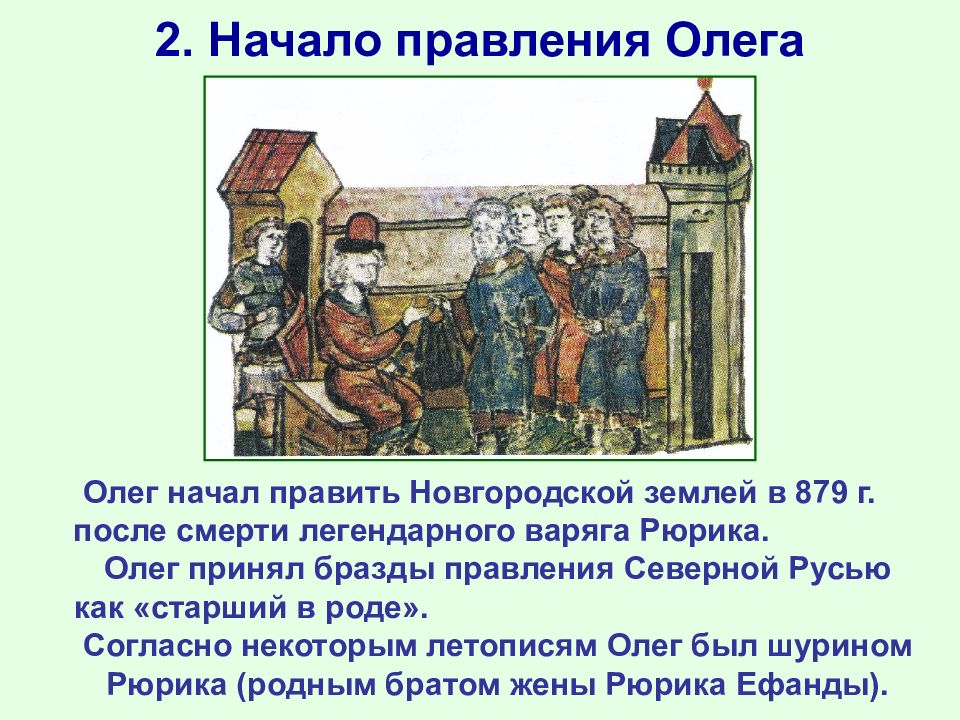 2. Начало правления Олега

Олег начал править Новгородской землей в 879 г. после смерти легендарного варяга Рюрика.

Олег принял бразды правления Северной Русью как «старший в роде».

Согласно некоторым летописям Олег был шурином Рюрика (родным братом жены Рюрика Ефанды).